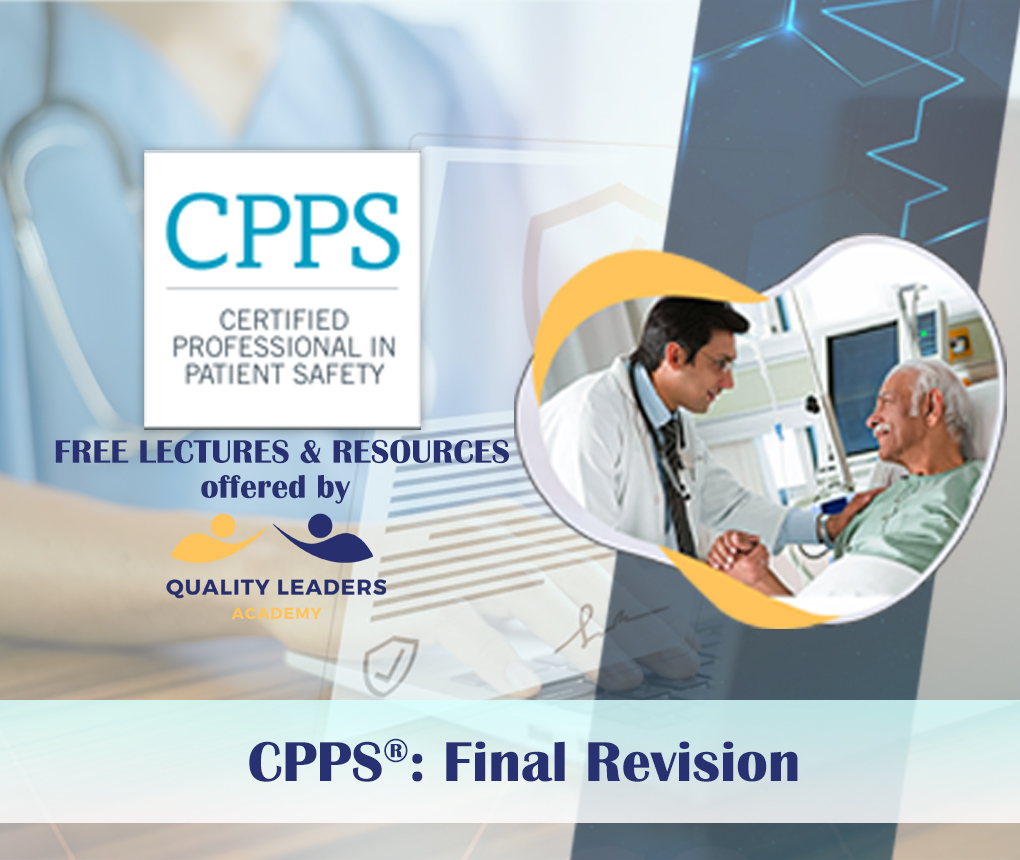 CPPS

CERTIFIED PROFESSIONAL IN PATIENT SAFETY

FREE LECTURES & RESOURCES offered by

QUALITY LEADERS ACADEMY

CPPS®: Final Revision